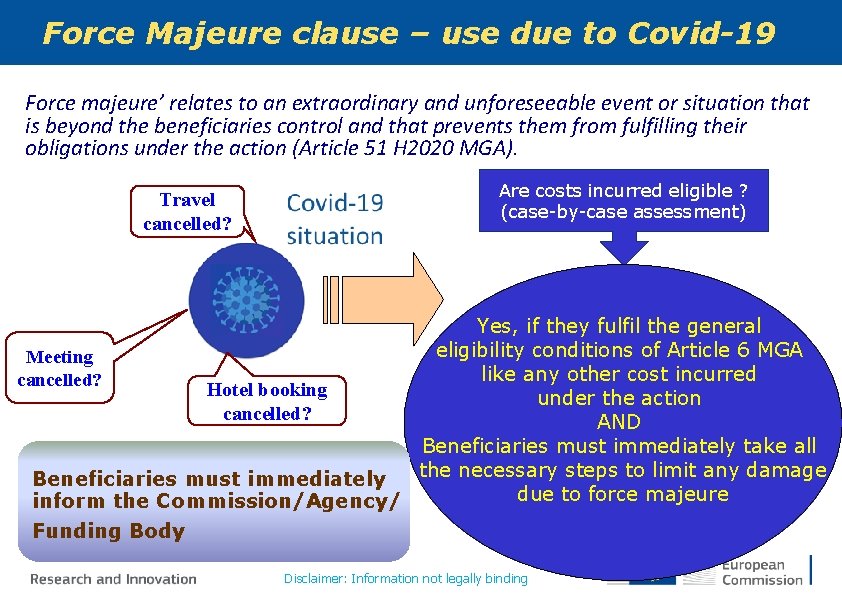 Force Majeure clause – use due to Covid-19

Force majeure' relates to an extraordinary and unforeseeable event or situation that is beyond the beneficiaries control and that prevents them from fulfilling their obligations under the action (Article 51 H2020 MGA).

Travel cancelled?

Covid-19 situation

Meeting cancelled?

Hotel booking cancelled?

Are costs incurred eligible ? (case-by-case assessment)

Yes, if they fulfil the general eligibility conditions of Article 6 MGA like any other cost incurred under the action AND Beneficiaries must immediately take all the necessary steps to limit any damage due to force majeure

Beneficiaries must immediately inform the Commission/Agency/ Funding Body

Research and Innovation

Disclaimer: Information not legally binding

European Commission